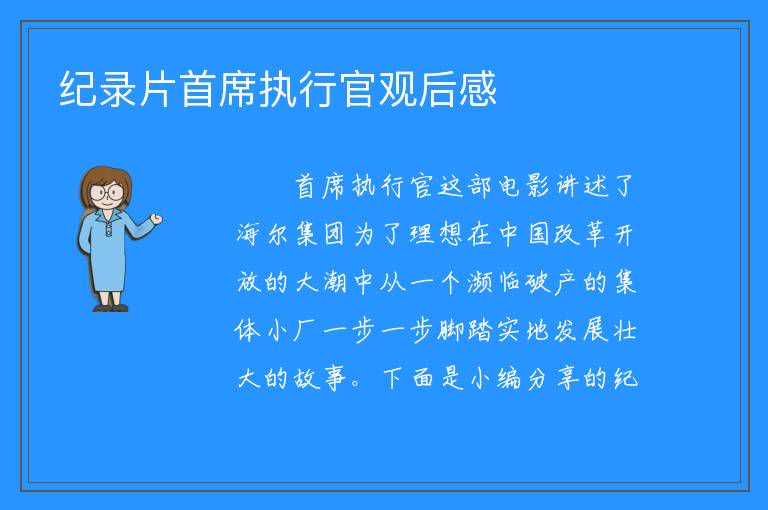 纪录片首席执行官观后感

首席执行官这部电影讲述了海尔集团为了理想在中国改革开放的大潮中从一个濒临破产的集体小厂一步一步脚踏实地发展壮大的故事。下面是小编分享的纪